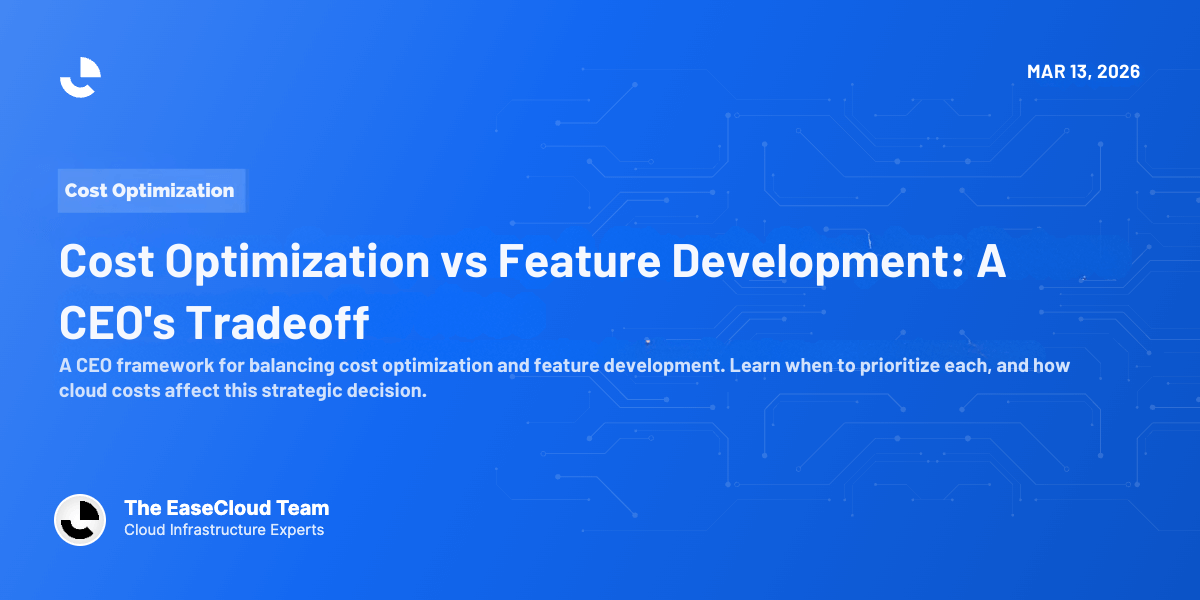 MAR 13, 2026

Cost Optimization

Cost Optimization vs Feature Development: A CEO's Tradeoff

A CEO framework for balancing cost optimization and feature development. Learn when to prioritize each, and how cloud costs affect this strategic decision.

The EaseCloud Team
Cloud Infrastructure Experts